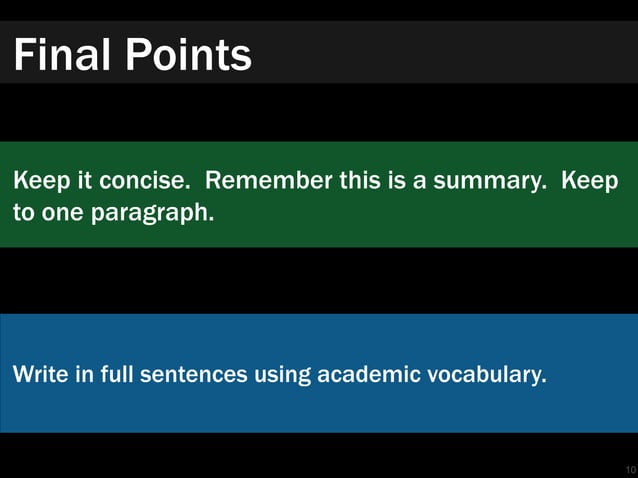 Final Points

Keep it concise.  Remember this is a summary.  Keep to one paragraph.

Write in full sentences using academic vocabulary.

10